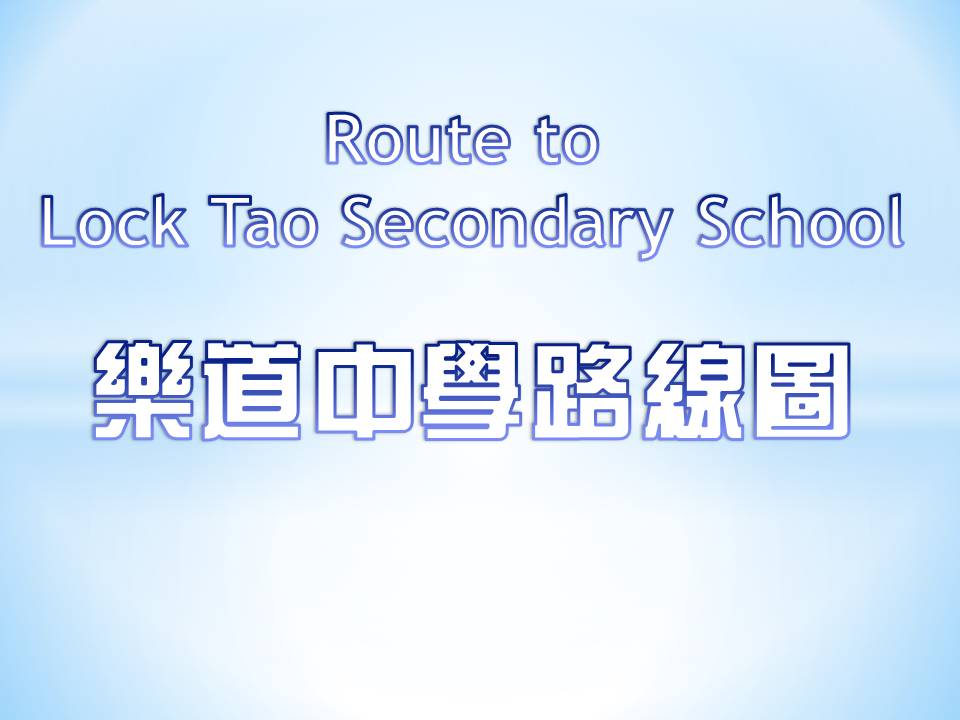 Route to
Lock Tao Secondary School

樂道中學路線圖